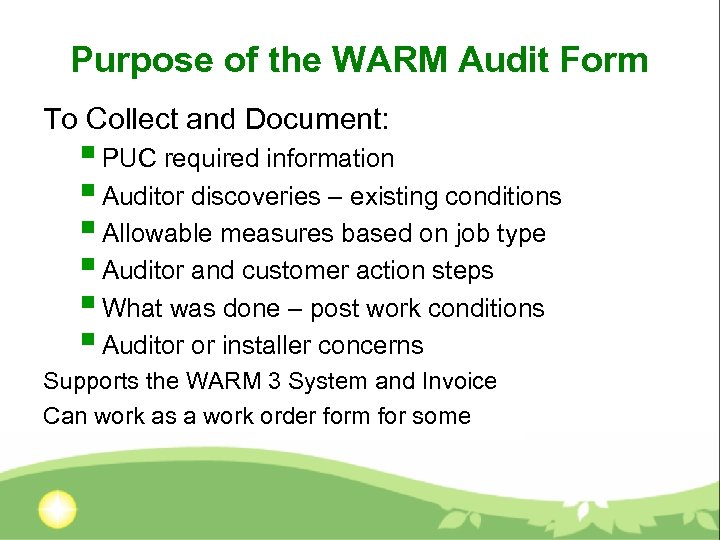 Purpose of the WARM Audit Form

To Collect and Document:

- PUC required information
- Auditor discoveries – existing conditions
- Allowable measures based on job type
- Auditor and customer action steps
- What was done – post work conditions
- Auditor or installer concerns

Supports the WARM 3 System and Invoice

Can work as a work order form for some